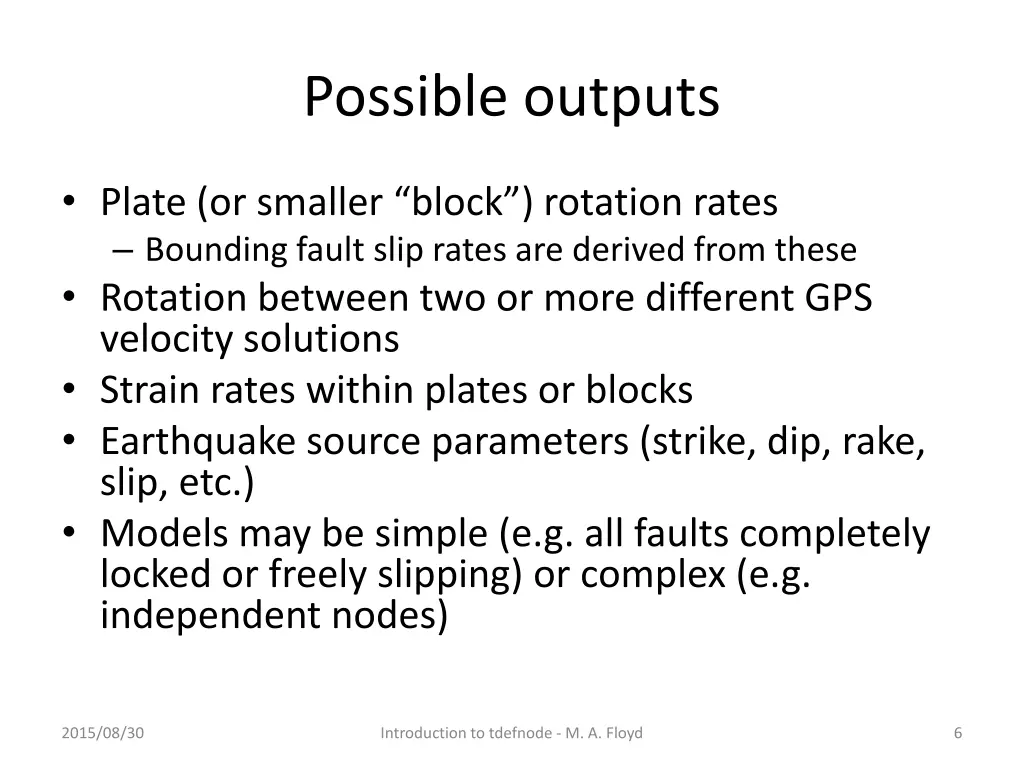 Possible outputs

• Plate (or smaller “block”) rotation rates
– Bounding fault slip rates are derived from these
• Rotation between two or more different GPS velocity solutions
• Strain rates within plates or blocks
• Earthquake source parameters (strike, dip, rake, slip, etc.)
• Models may be simple (e.g. all faults completely locked or freely slipping) or complex (e.g. independent nodes)

2015/08/30

Introduction to tdefnode - M. A. Floyd

6